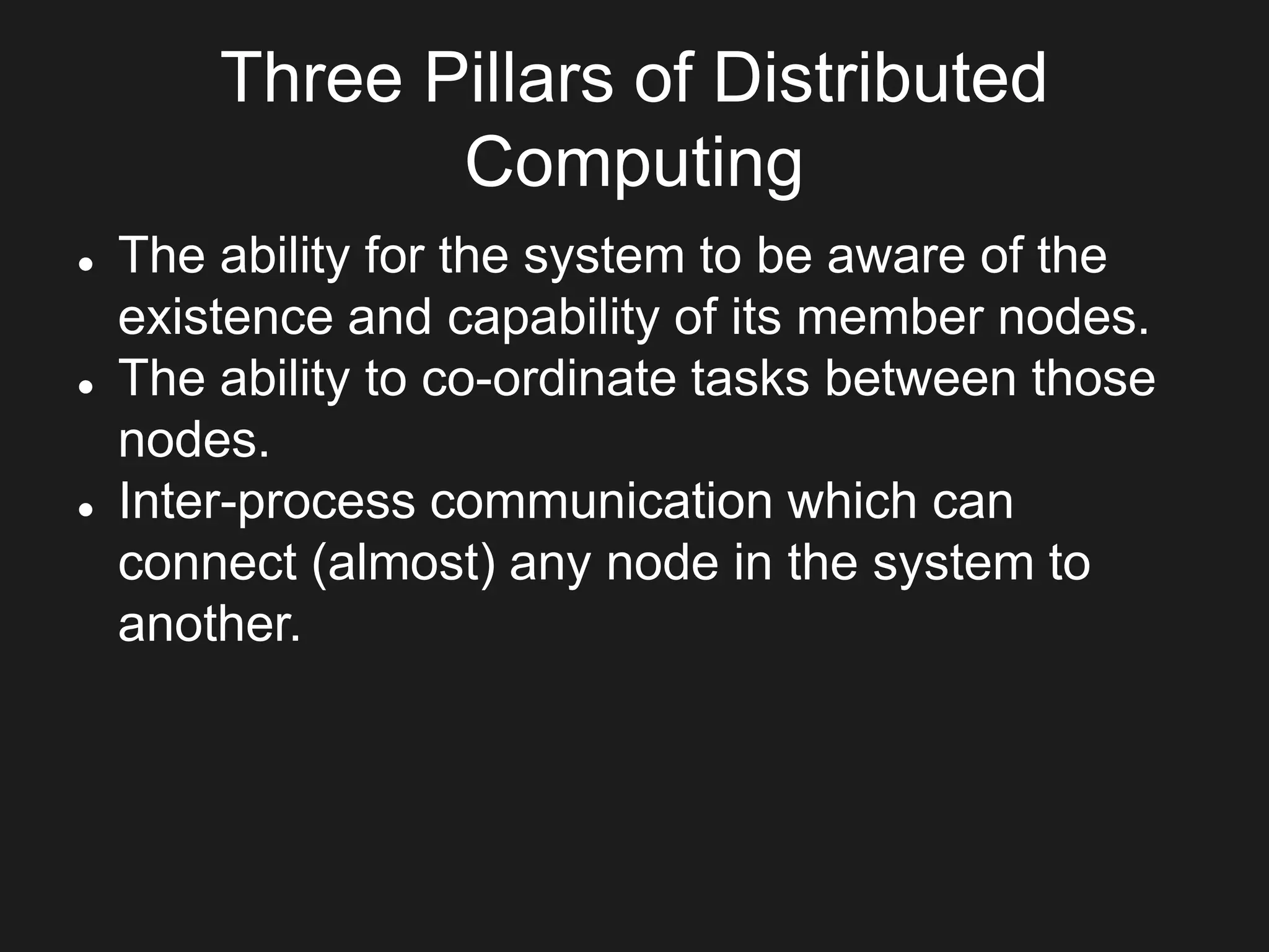 Three Pillars of Distributed Computing

- The ability for the system to be aware of the existence and capability of its member nodes.
- The ability to co-ordinate tasks between those nodes.
- Inter-process communication which can connect (almost) any node in the system to another.